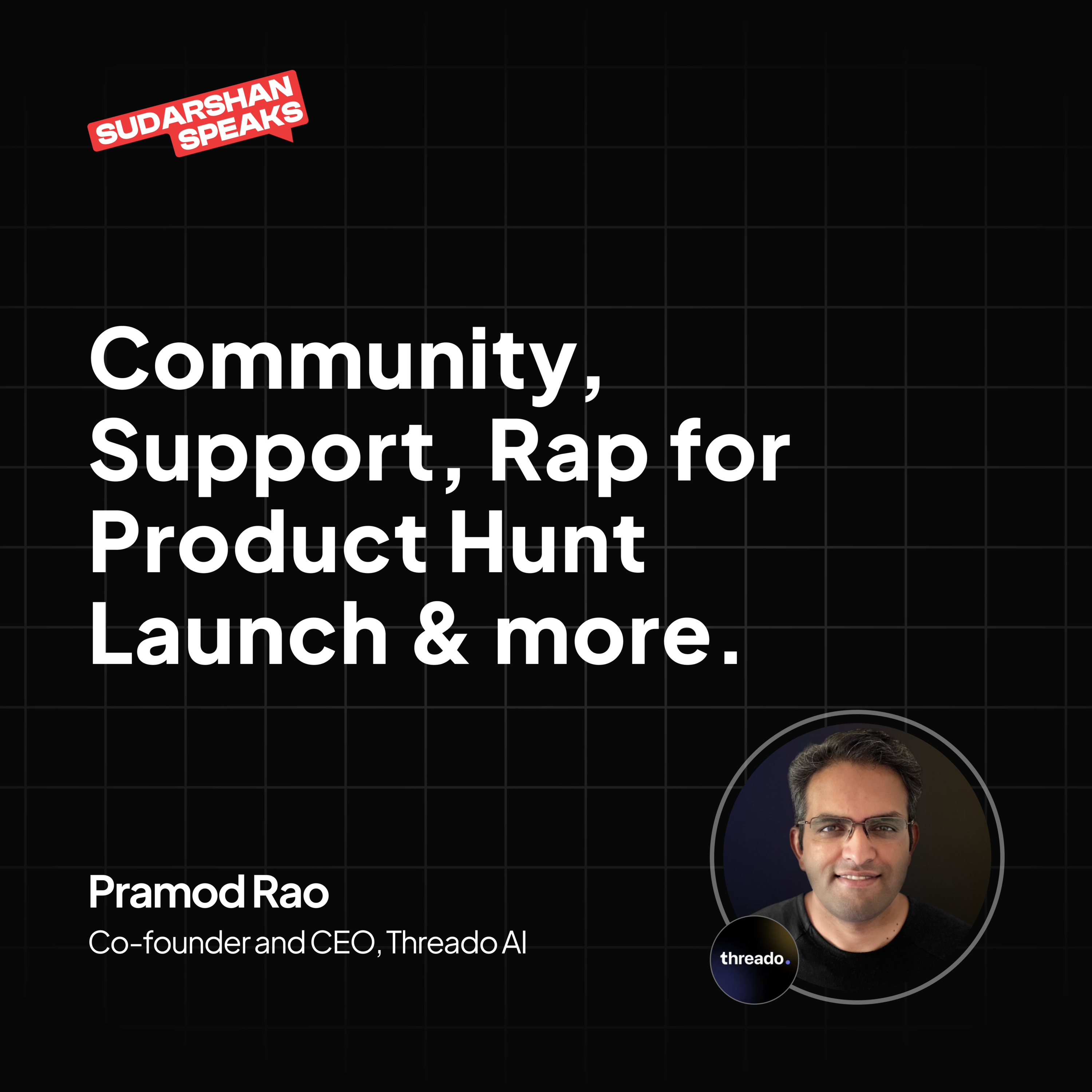 SUDARSHAN SPEAKS

Community, Support, Rap for Product Hunt Launch & more.

Pramod Rao

Co-founder and CEO, Threado AI

threado.